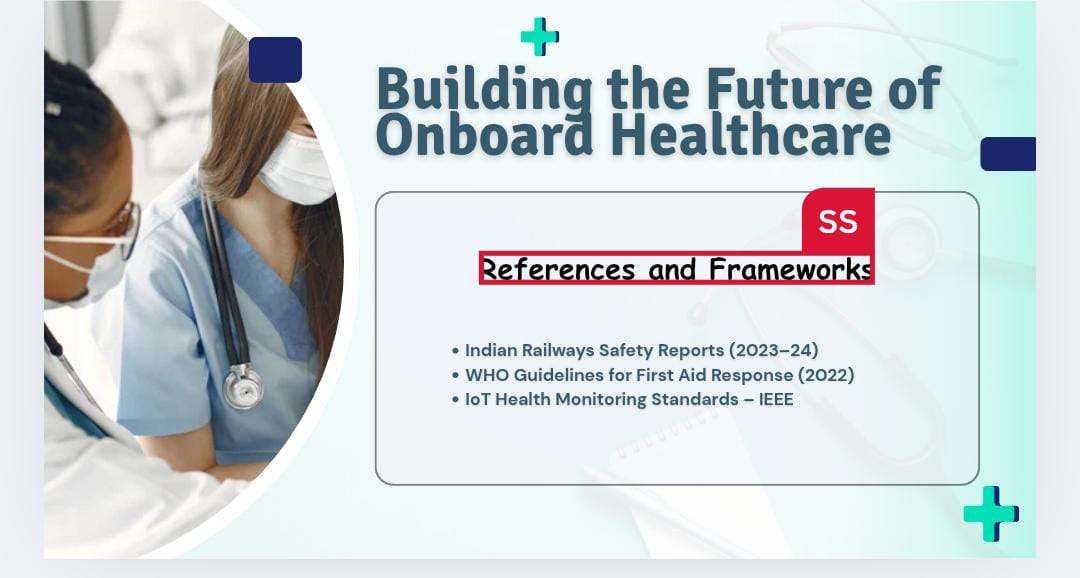 Building the Future of Onboard Healthcare

SS

References and Frameworks

• Indian Railways Safety Reports (2023–24)
• WHO Guidelines for First Aid Response (2022)
• IoT Health Monitoring Standards – IEEE